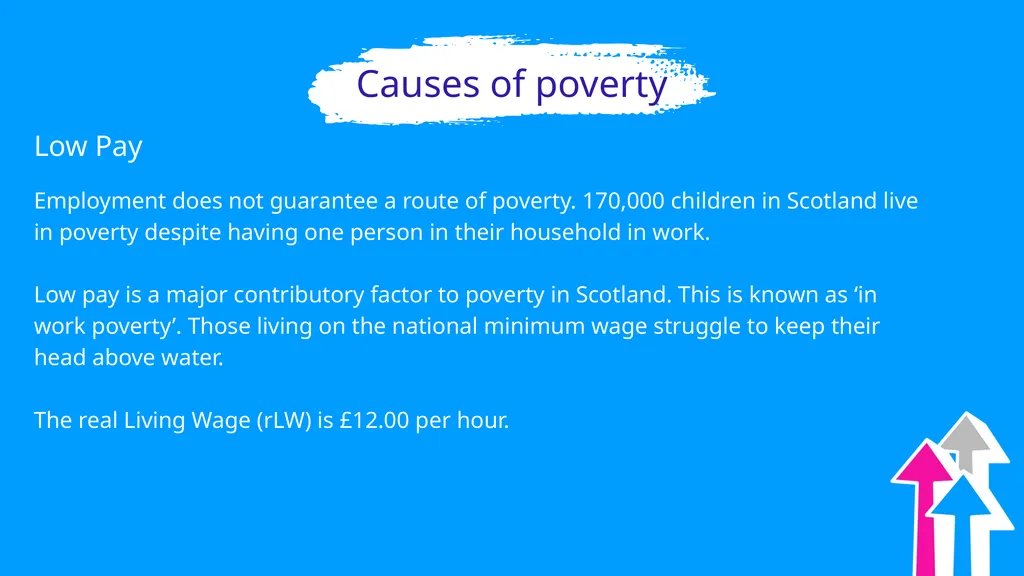 Causes of poverty

Low Pay

Employment does not guarantee a route of poverty. 170,000 children in Scotland live in poverty despite having one person in their household in work.

Low pay is a major contributory factor to poverty in Scotland. This is known as ‘in work poverty’. Those living on the national minimum wage struggle to keep their head above water.

The real Living Wage (rLW) is £12.00 per hour.